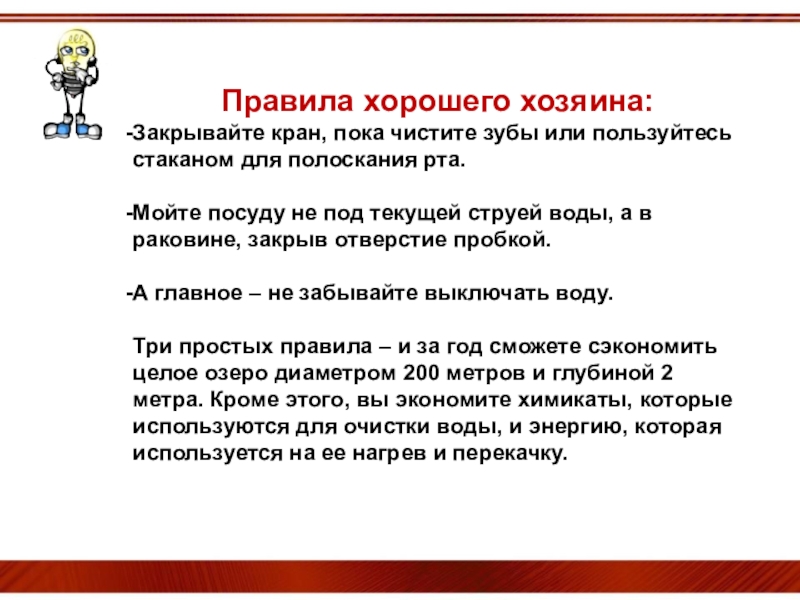 Правила хорошего хозяина:

-Закрывайте кран, пока чистите зубы или пользуйтесь стаканом для полоскания рта.

-Мойте посуду не под текущей струей воды, а в раковине, закрыв отверстие пробкой.

-А главное – не забывайте выключать воду.

Три простых правила – и за год сможете сэкономить целое озеро диаметром 200 метров и глубиной 2 метра. Кроме этого, вы экономите химикаты, которые используются для очистки воды, и энергию, которая используется на ее нагрев и перекачку.